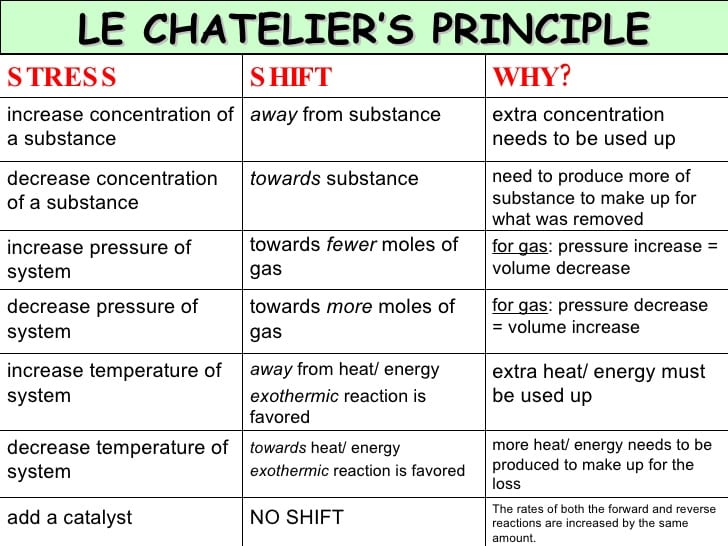 LE CHATELIER'S PRINCIPLE

| STRESS | SHIFT | WHY? |
|---|---|---|
| increase concentration of a substance | away from substance | extra concentration needs to be used up |
| decrease concentration of a substance | towards substance | need to produce more of substance to make up for what was removed |
| increase pressure of system | towards fewer moles of gas | for gas: pressure increase = volume decrease |
| decrease pressure of system | towards more moles of gas | for gas: pressure decrease = volume increase |
| increase temperature of system | away from heat/ energy exothermic reaction is favored | extra heat/ energy must be used up |
| decrease temperature of system | towards heat/ energy exothermic reaction is favored | more heat/ energy needs to be produced to make up for the loss |
| add a catalyst | NO SHIFT | The rates of both the forward and reverse reactions are increased by the same amount. |